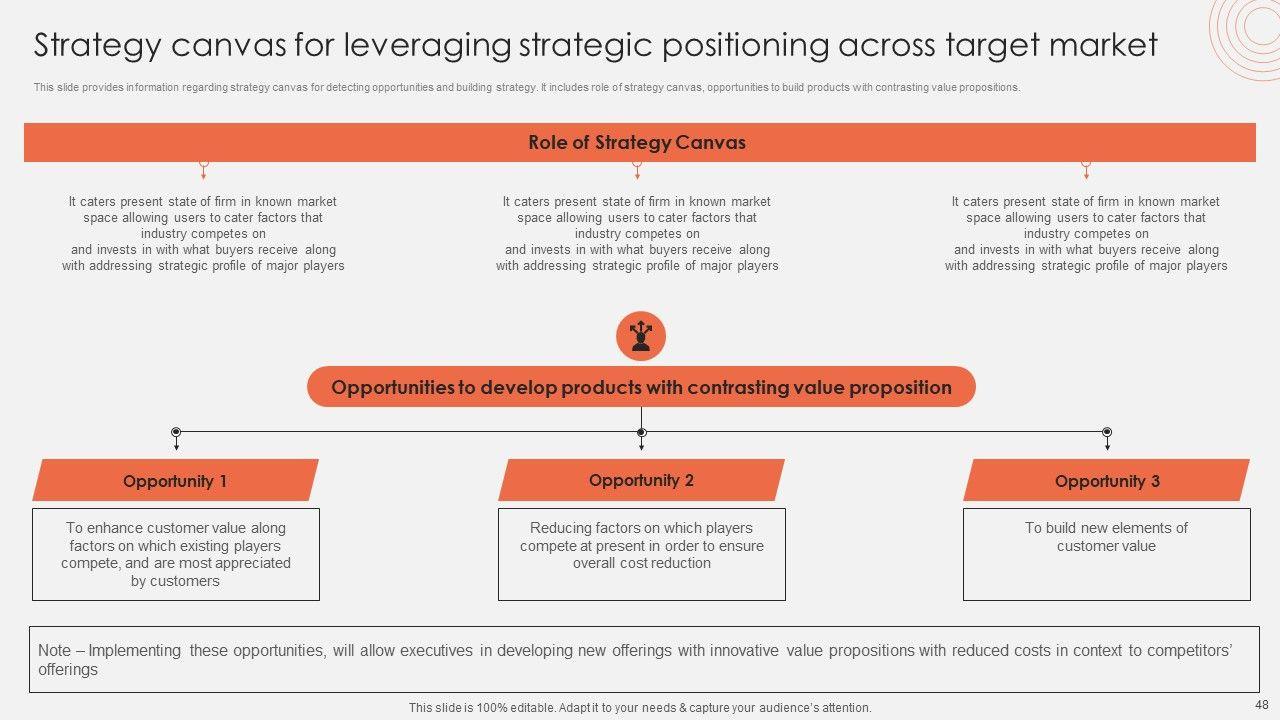 Strategy canvas for leveraging strategic positioning across target market

This slide provides information regarding strategy canvas for detecting opportunities and building strategy. It includes role of strategy canvas, opportunities to build products with contrasting value propositions.

Role of Strategy Canvas

It caters present state of firm in known market space allowing users to cater factors that industry competes on and invests in with what buyers receive along with addressing strategic profile of major players

It caters present state of firm in known market space allowing users to cater factors that industry competes on and invests in with what buyers receive along with addressing strategic profile of major players

It caters present state of firm in known market space allowing users to cater factors that industry competes on and invests in with what buyers receive along with addressing strategic profile of major players

Opportunities to develop products with contrasting value proposition

Opportunity 1

To enhance customer value along factors on which existing players compete, and are most appreciated by customers

Opportunity 2

Reducing factors on which players compete at present in order to ensure overall cost reduction

Opportunity 3

To build new elements of customer value

Note – Implementing these opportunities, will allow executives in developing new offerings with innovative value propositions with reduced costs in context to competitors' offerings

This slide is 100% editable. Adapt it to your needs & capture your audience's attention.

48